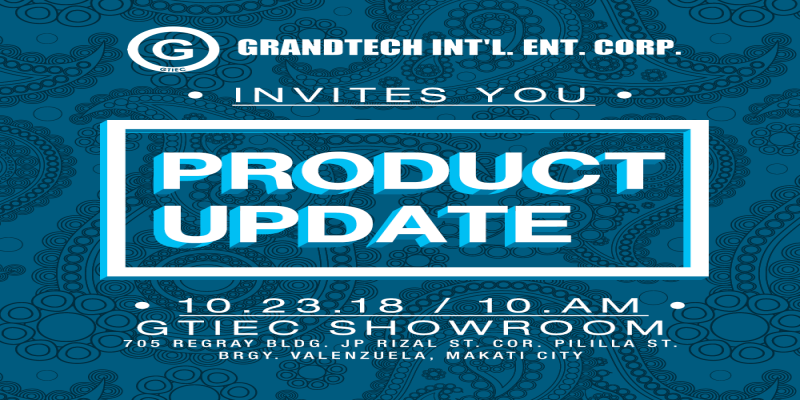 G
GTIEC
GRANDTECH INT'L. ENT. CORP.

• INVITES YOU •

PRODUCT UPDATE

• 10.23.18 / 10.AM •
GTIEC SHOWROOM
705 REGRAY BLDG. JP RIZAL ST. COR. PILILLA ST. BRGY. VALENZUELA, MAKATI CITY